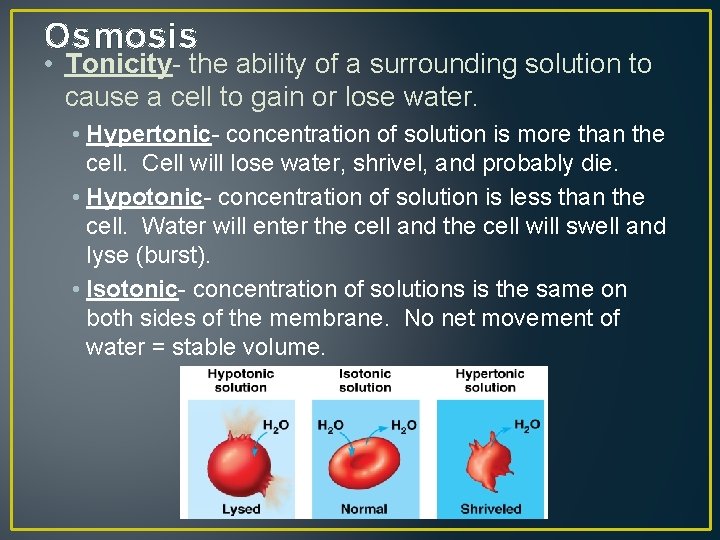 Osmosis

• Tonicity- the ability of a surrounding solution to cause a cell to gain or lose water.

• Hypertonic- concentration of solution is more than the cell. Cell will lose water, shrivel, and probably die.

• Hypotonic- concentration of solution is less than the cell. Water will enter the cell and the cell will swell and lyse (burst).

• Isotonic- concentration of solutions is the same on both sides of the membrane. No net movement of water = stable volume.

Hypotonic solution

$H_2O$

Lysed

Isotonic solution

$H_2O$

$H_2O$

Normal

Hypertonic solution

$H_2O$

Shriveled